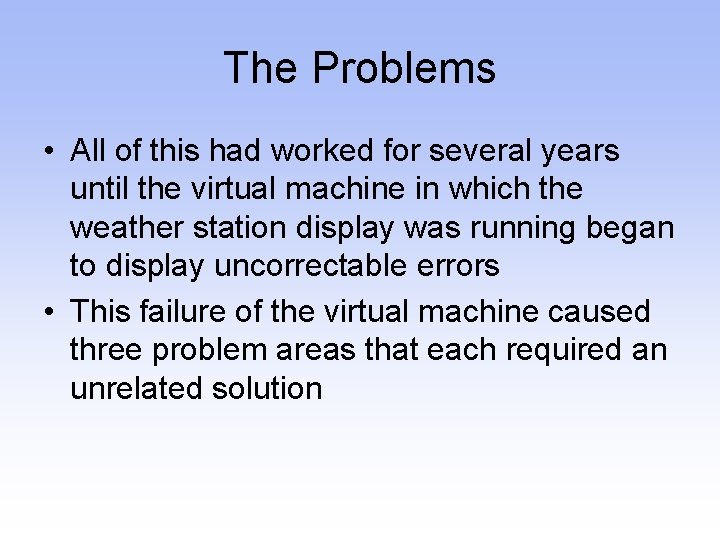 The Problems

• All of this had worked for several years until the virtual machine in which the weather station display was running began to display uncorrectable errors

• This failure of the virtual machine caused three problem areas that each required an unrelated solution